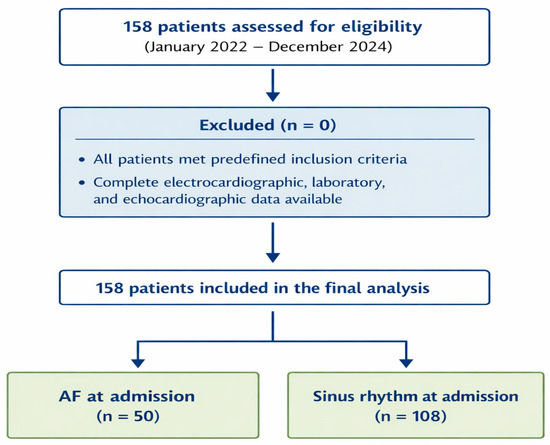 158 patients assessed for eligibility
(January 2022 – December 2024)

Excluded (n = 0)

• All patients met predefined inclusion criteria
• Complete electrocardiographic, laboratory, and echocardiographic data available

158 patients included in the final analysis

AF at admission
(n = 50)

Sinus rhythm at admission
(n = 108)